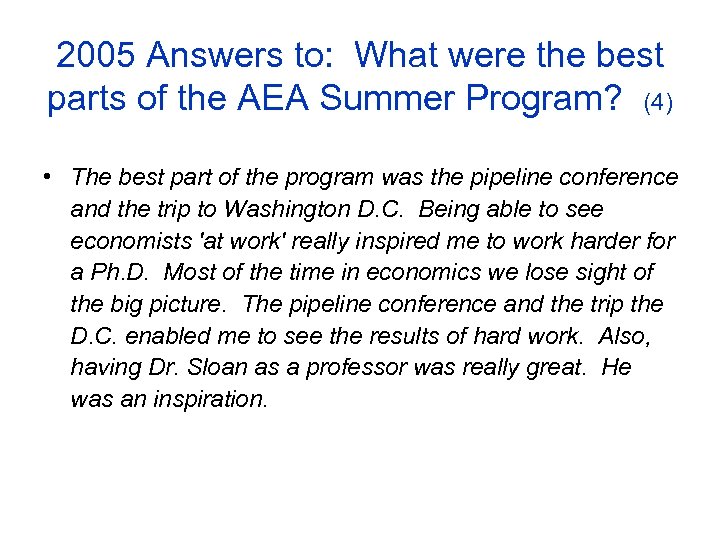 2005 Answers to: What were the best parts of the AEA Summer Program? (4)

• The best part of the program was the pipeline conference and the trip to Washington D.C. Being able to see economists 'at work' really inspired me to work harder for a Ph.D. Most of the time in economics we lose sight of the big picture. The pipeline conference and the trip the D.C. enabled me to see the results of hard work. Also, having Dr. Sloan as a professor was really great. He was an inspiration.